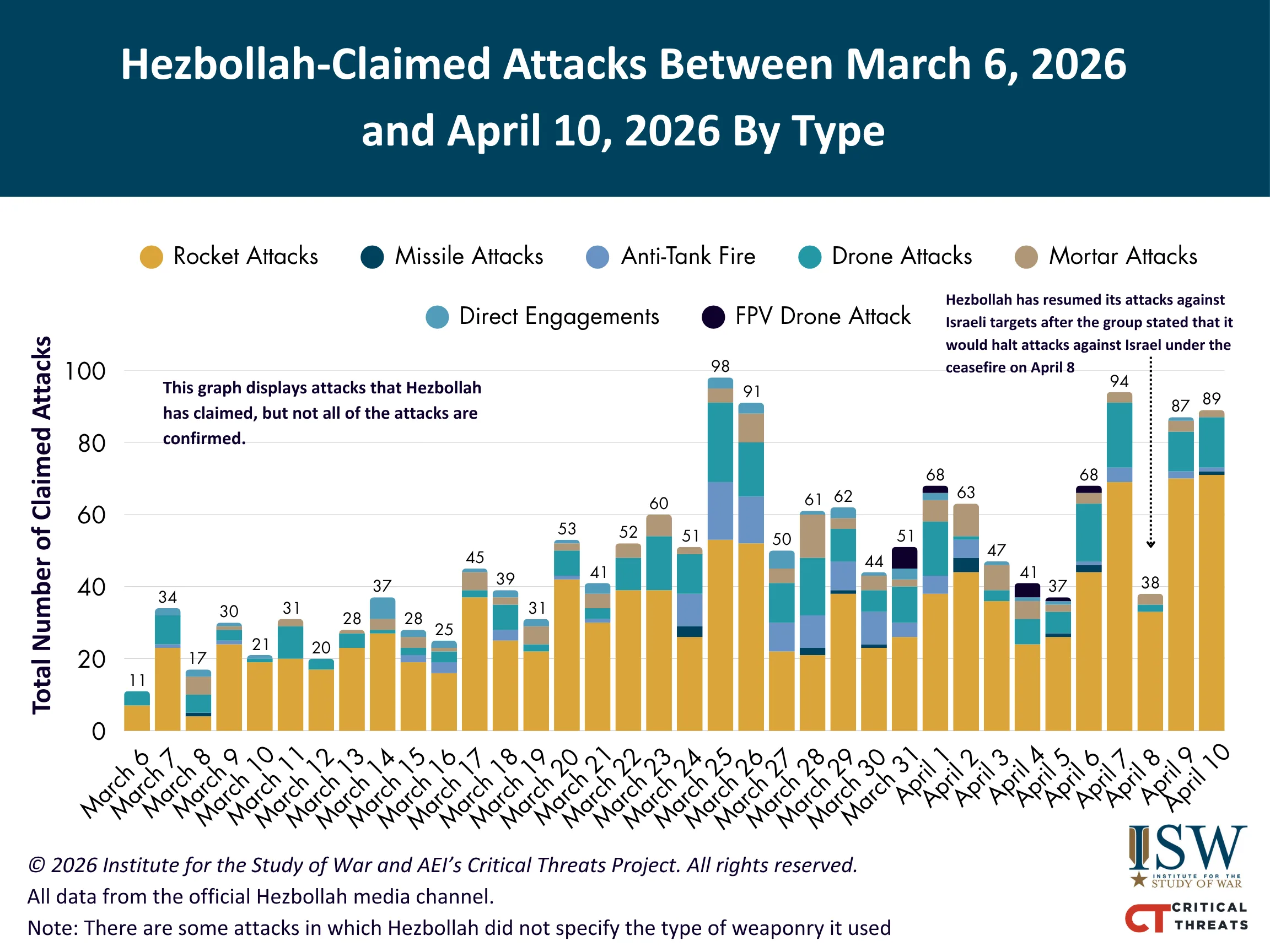 Hezbollah-Claimed Attacks Between March 6, 2026 and April 10, 2026 By Type

Rocket Attacks
Missile Attacks
Anti-Tank Fire
Drone Attacks
Mortar Attacks
Direct Engagements
FPV Drone Attack

Hezbollah has resumed its attacks against Israeli targets after the group stated that it would halt attacks against Israel under the ceasefire on April 8

This graph displays attacks that Hezbollah has claimed, but not all of the attacks are confirmed.

Total Number of Claimed Attacks

100
80
60
40
20
0

11
34
17
30
21
31
20
28
37
28
25
45
39
31
53
41
52
60
51
98
91
50
61
62
44
51
68
63
47
41
37
68
94
38
87
89

March 6
March 7
March 8
March 9
March 10
March 11
March 12
March 13
March 14
March 15
March 16
March 17
March 18
March 19
March 20
March 21
March 22
March 23
March 24
March 25
March 26
March 27
March 28
March 29
March 30
March 31
April 1
April 2
April 3
April 4
April 5
April 6
April 7
April 8
April 9
April 10

© 2026 Institute for the Study of War and AEI's Critical Threats Project. All rights reserved.
All data from the official Hezbollah media channel.
Note: There are some attacks in which Hezbollah did not specify the type of weaponry it used

ISW
INSTITUTE FOR THE STUDY OF WAR
CT CRITICAL THREATS